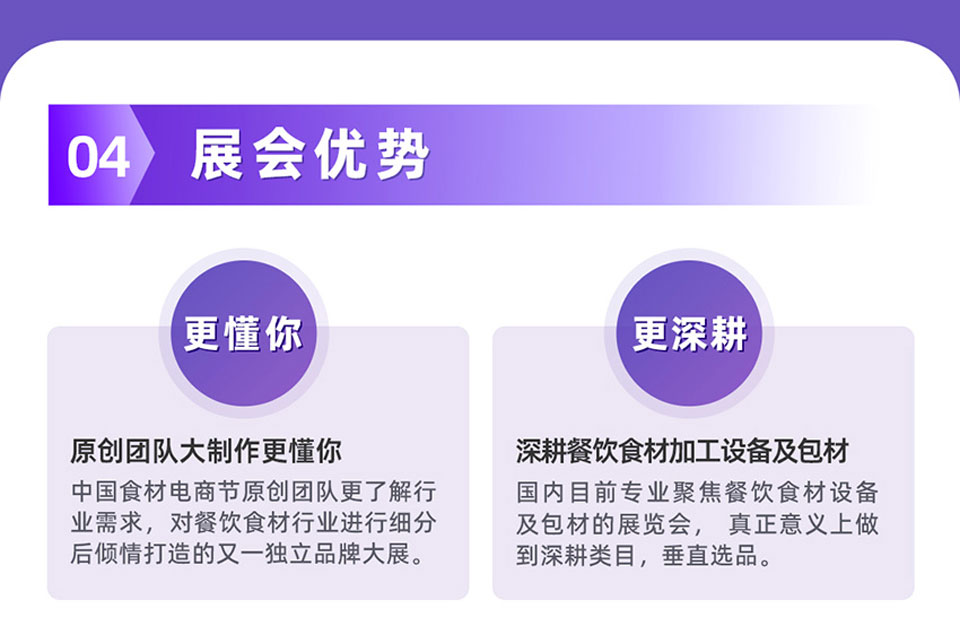 04 展会优势

更懂你

原创团队大制作更懂你

中国食材电商节原创团队更了解行业需求，对餐饮食材行业进行细分后倾情打造的又一独立品牌大展。

更深耕

深耕餐饮食材加工设备及包材

国内目前专业聚焦餐饮食材设备及包材的展览会， 真正意义上做到深耕类目，垂直选品。